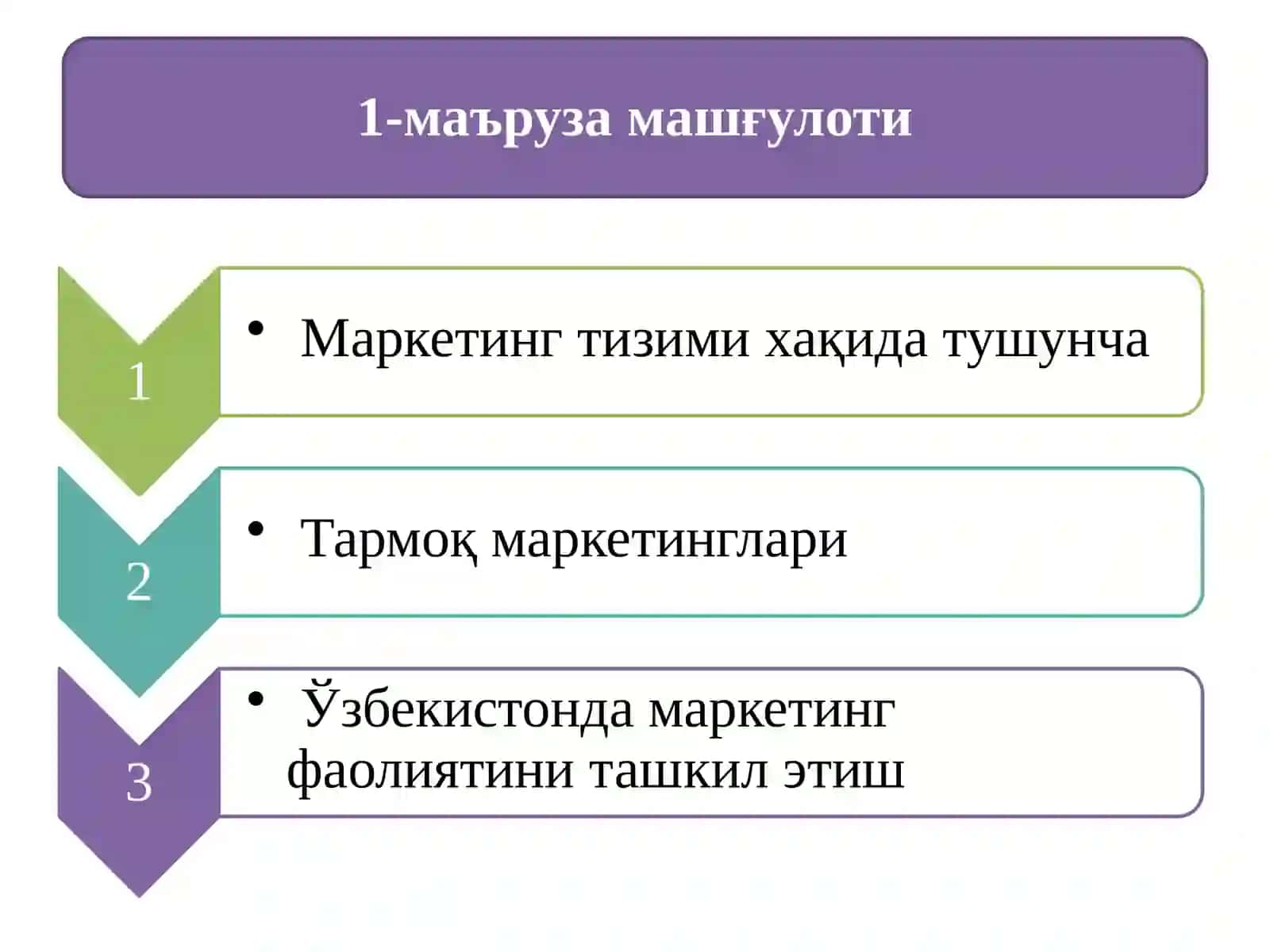 1-маъруза машғулоти

1

• Маркетинг тизими хақида тушунча

2

• Тармоқ маркетинглари

3

• Ўзбекистонда маркетинг фаолиятини ташкил этиш